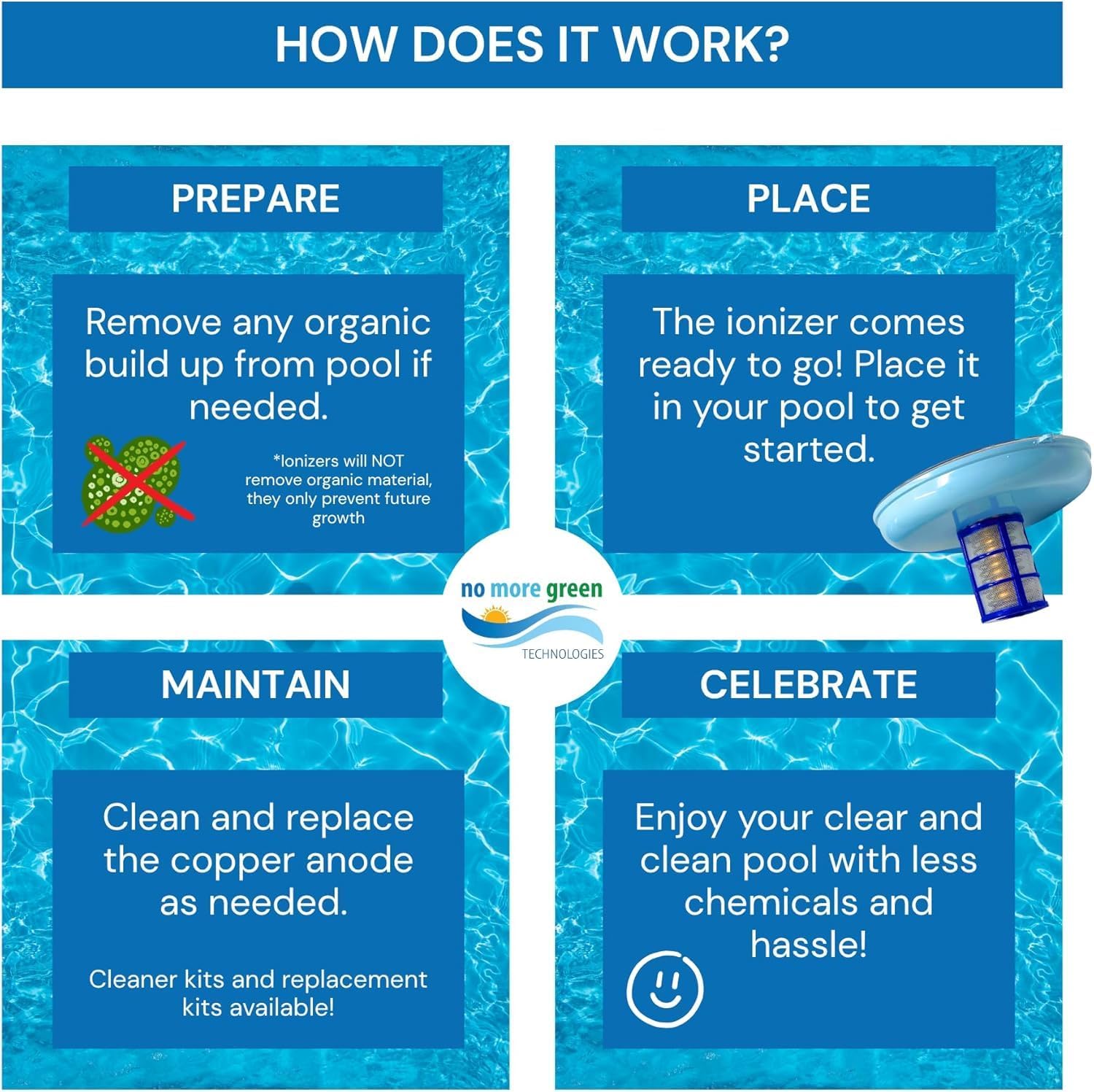 HOW DOES IT WORK?

PREPARE

Remove any organic build up from pool if needed.

*Ionizers will NOT remove organic material, they only prevent future growth

PLACE

The ionizer comes ready to go! Place it in your pool to get started.

no more green

TECHNOLOGIES

MAINTAIN

Clean and replace the copper anode as needed.

Cleaner kits and replacement kits available!

CELEBRATE

Enjoy your clear and clean pool with less chemicals and hassle!